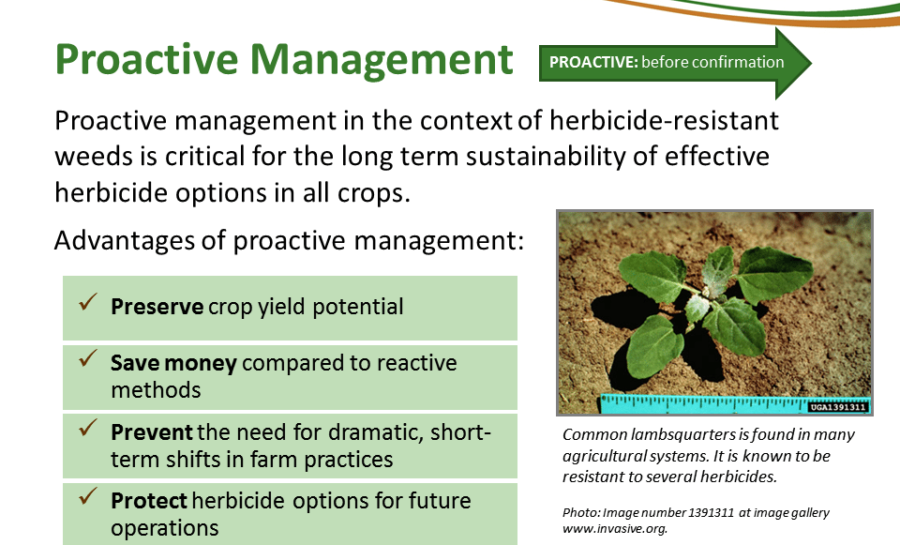 Proactive Management

PROACTIVE: before confirmation

Proactive management in the context of herbicide-resistant weeds is critical for the long term sustainability of effective herbicide options in all crops.

Advantages of proactive management:

✓ Preserve crop yield potential

✓ Save money compared to reactive methods

✓ Prevent the need for dramatic, short-term shifts in farm practices

✓ Protect herbicide options for future operations

UGA1391311

Common lambsquarters is found in many agricultural systems. It is known to be resistant to several herbicides.

Photo: Image number 1391311 at image gallery www.invasive.org.